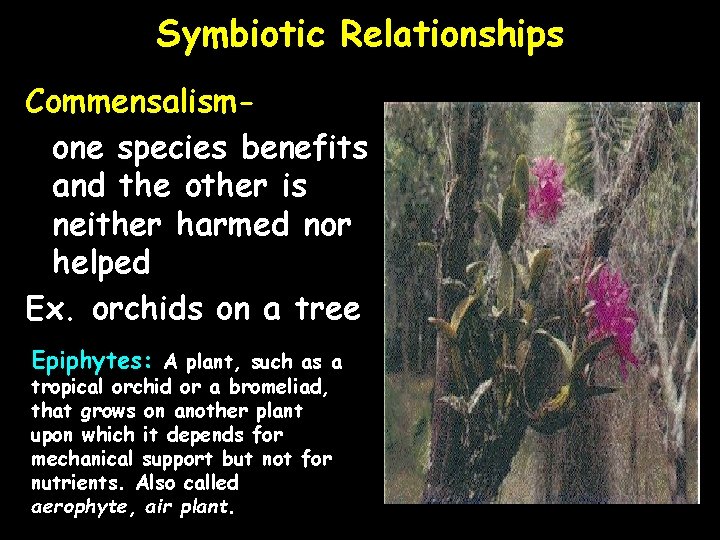 Symbiotic Relationships

Commensalism-

one species benefits and the other is neither harmed nor helped

Ex. orchids on a tree

Epiphytes: A plant, such as a tropical orchid or a bromeliad, that grows on another plant upon which it depends for mechanical support but not for nutrients. Also called aerophyte, air plant.